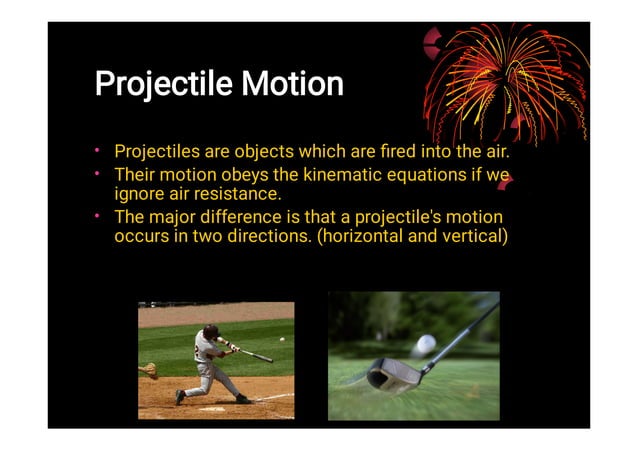 Projectile Motion

• Projectiles are objects which are fired into the air.
• Their motion obeys the kinematic equations if we ignore air resistance.
• The major difference is that a projectile's motion occurs in two directions. (horizontal and vertical)